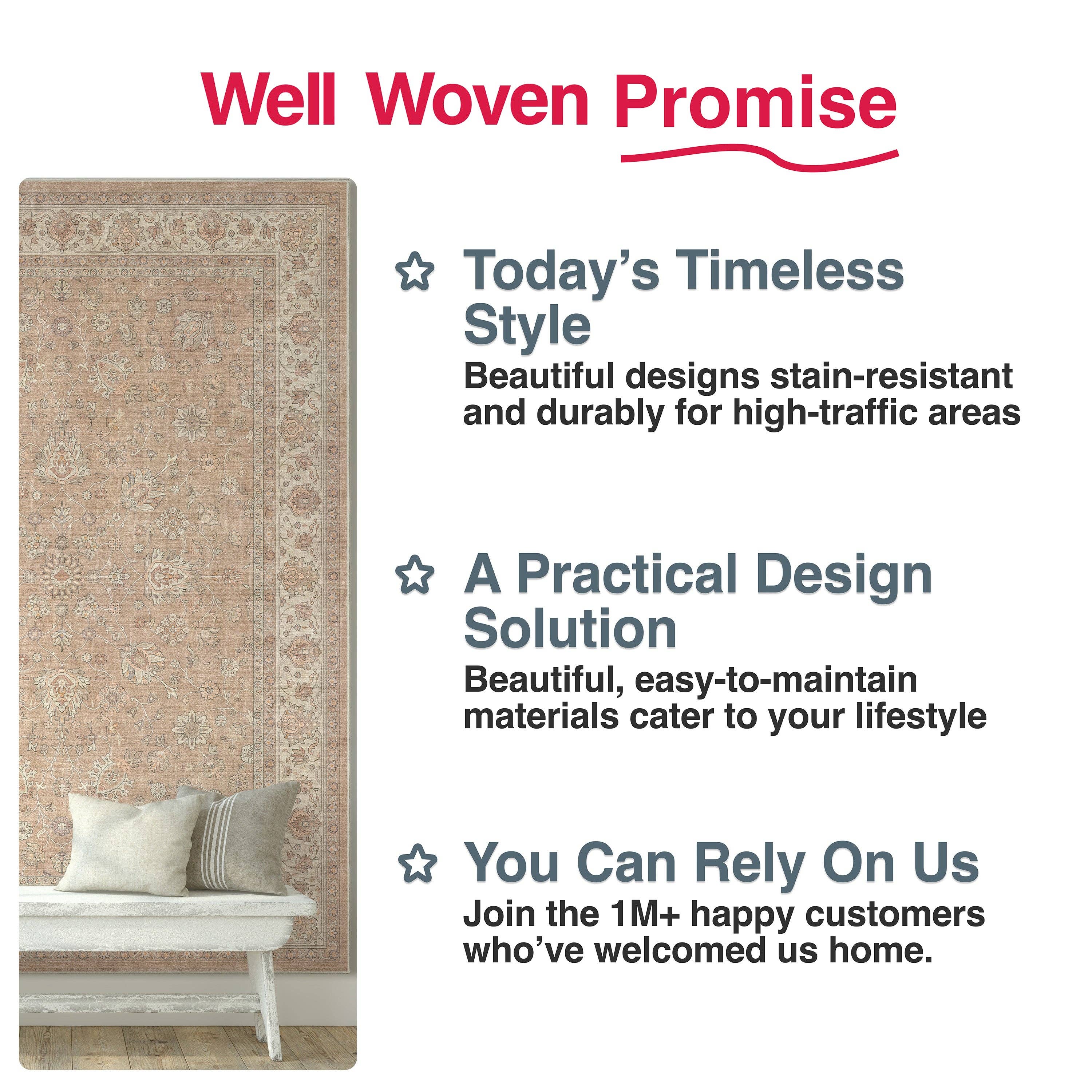 Well Woven Promise

Today's Timeless Style

Beautiful designs stain-resistant and durably for high-traffic areas

A Practical Design Solution

Beautiful, easy-to-maintain materials cater to your lifestyle

You Can Rely On Us

Join the 1M+ happy customers who've welcomed us home.